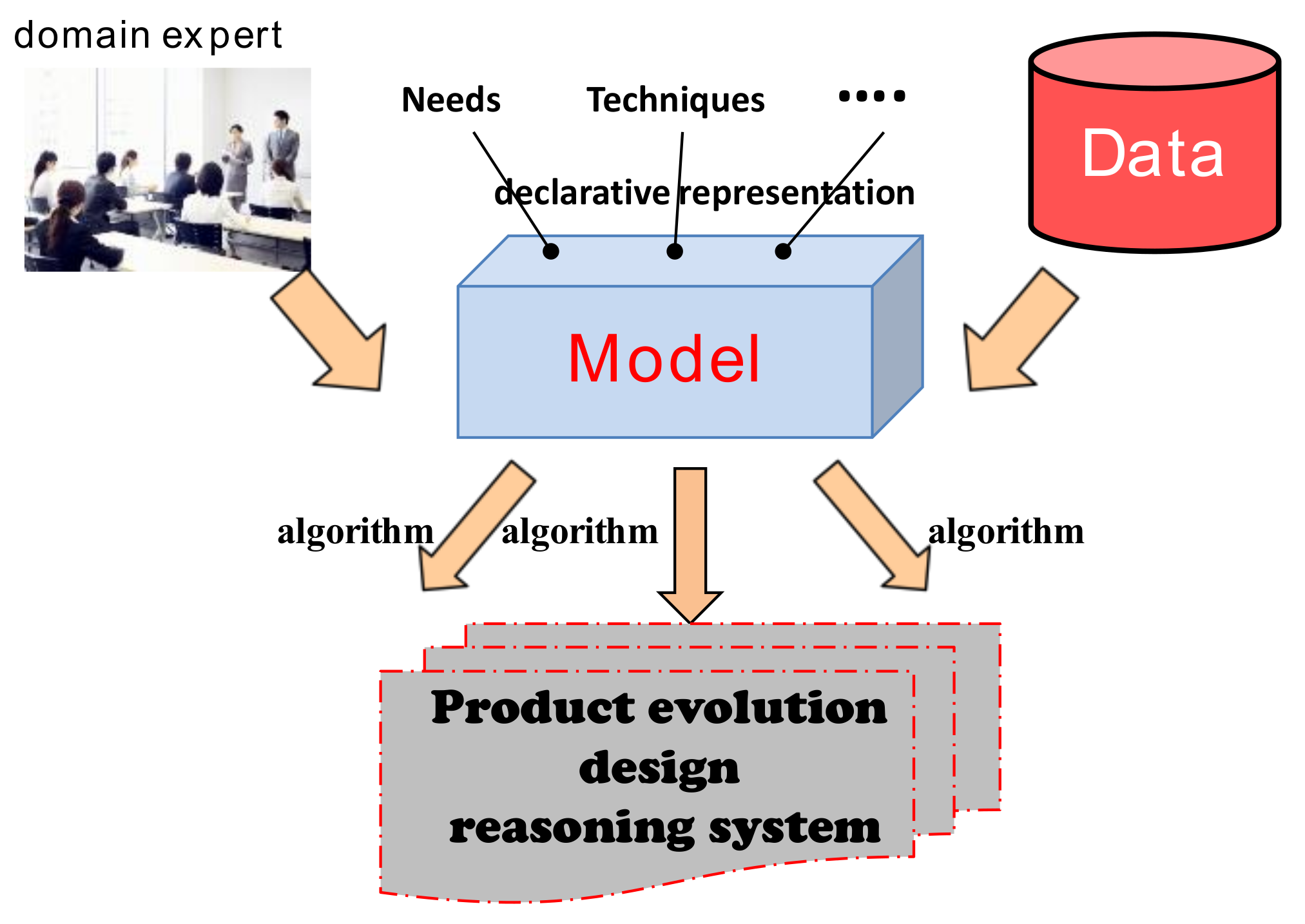 domain expert

Needs

Techniques

....

Data

declarative representation

Model

algorithm

algorithm

algorithm

Product evolution
design
reasoning system